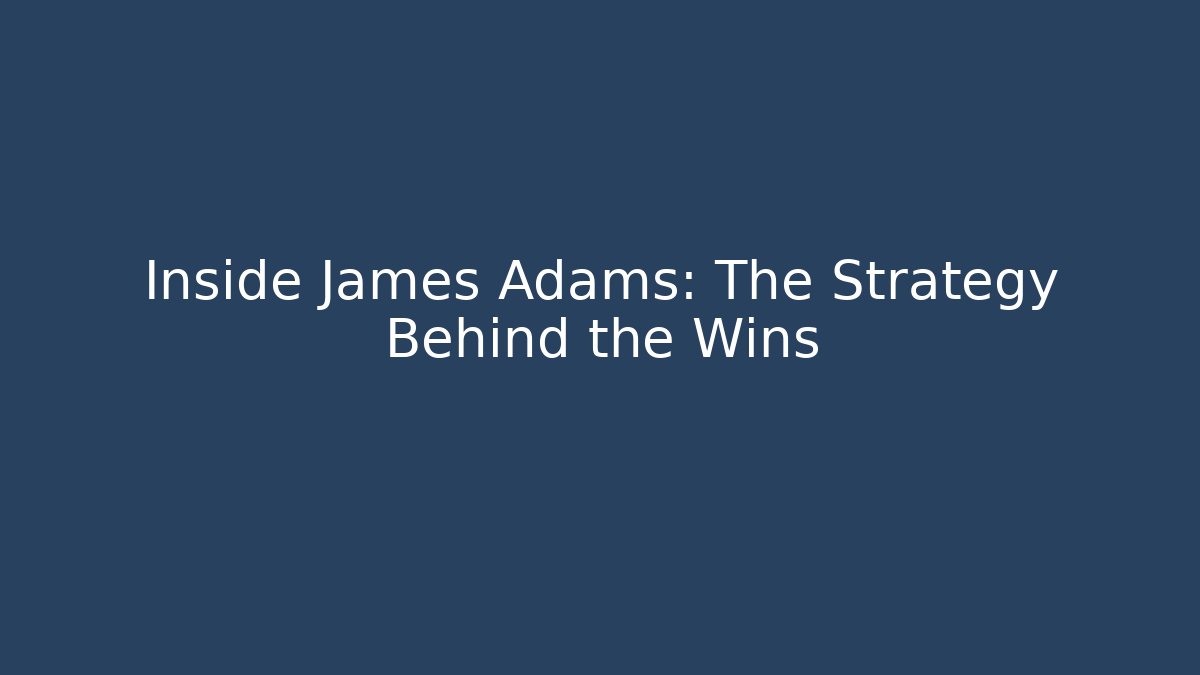 Inside James Adams: The Strategy Behind the Wins